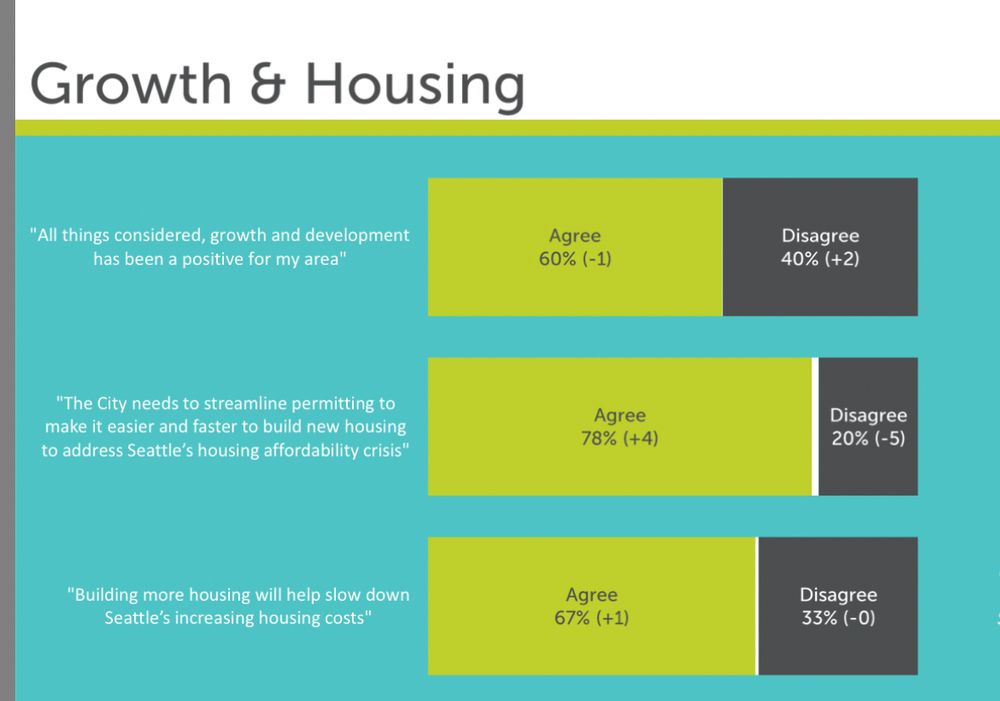 Growth & Housing

"All things considered, growth and development has been a positive for my area"

Agree
60% (-1)

Disagree
40% (+2)

"The City needs to streamline permitting to make it easier and faster to build new housing to address Seattle's housing affordability crisis"

Agree
78% (+4)

Disagree
20% (-5)

"Building more housing will help slow down Seattle's increasing housing costs"

Agree
67% (+1)

Disagree
33% (-0)